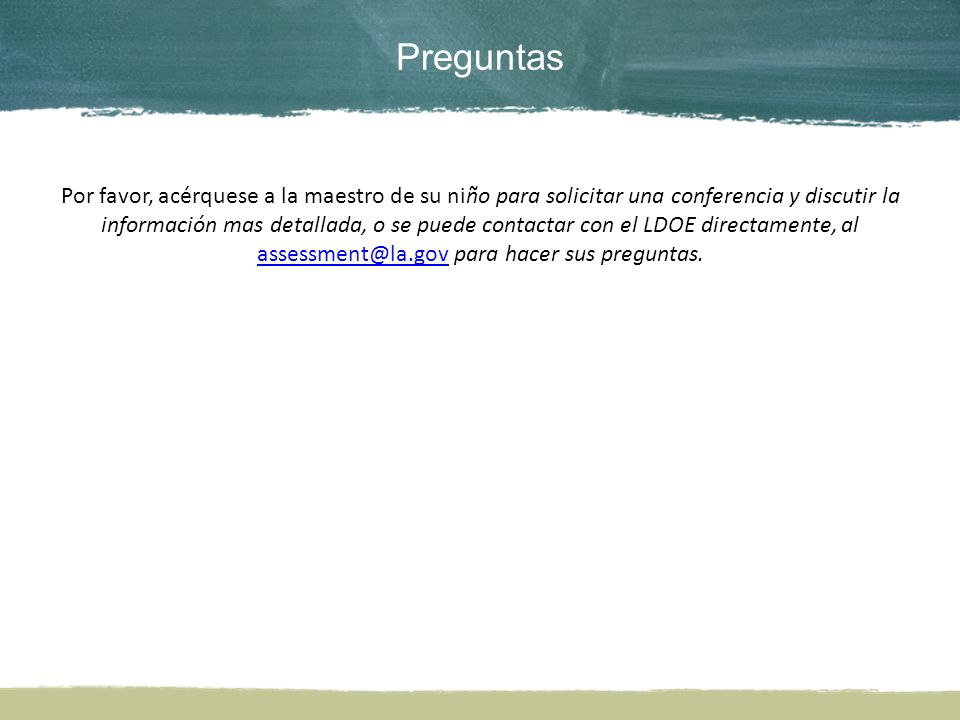 Preguntas

Por favor, acérquese a la maestro de su niño para solicitar una conferencia y discutir la información mas detallada, o se puede contactar con el LDOE directamente, al assessment@la.gov para hacer sus preguntas.